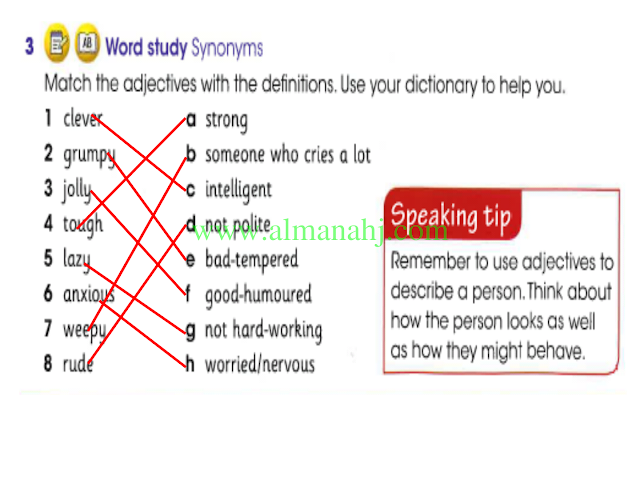 3 AB Word study Synonyms

Match the adjectives with the definitions. Use your dictionary to help you.

1 clever
2 grumpy
3 jolly
4 tough
5 lazy
6 anxious
7 weepy
8 rude

a strong
b someone who cries a lot
c intelligent
d not polite
e bad-tempered
f good-humoured
g not hard-working
h worried/nervous

www.almanahj.com

Speaking tip

Remember to use adjectives to describe a person. Think about how the person looks as well as how they might behave.